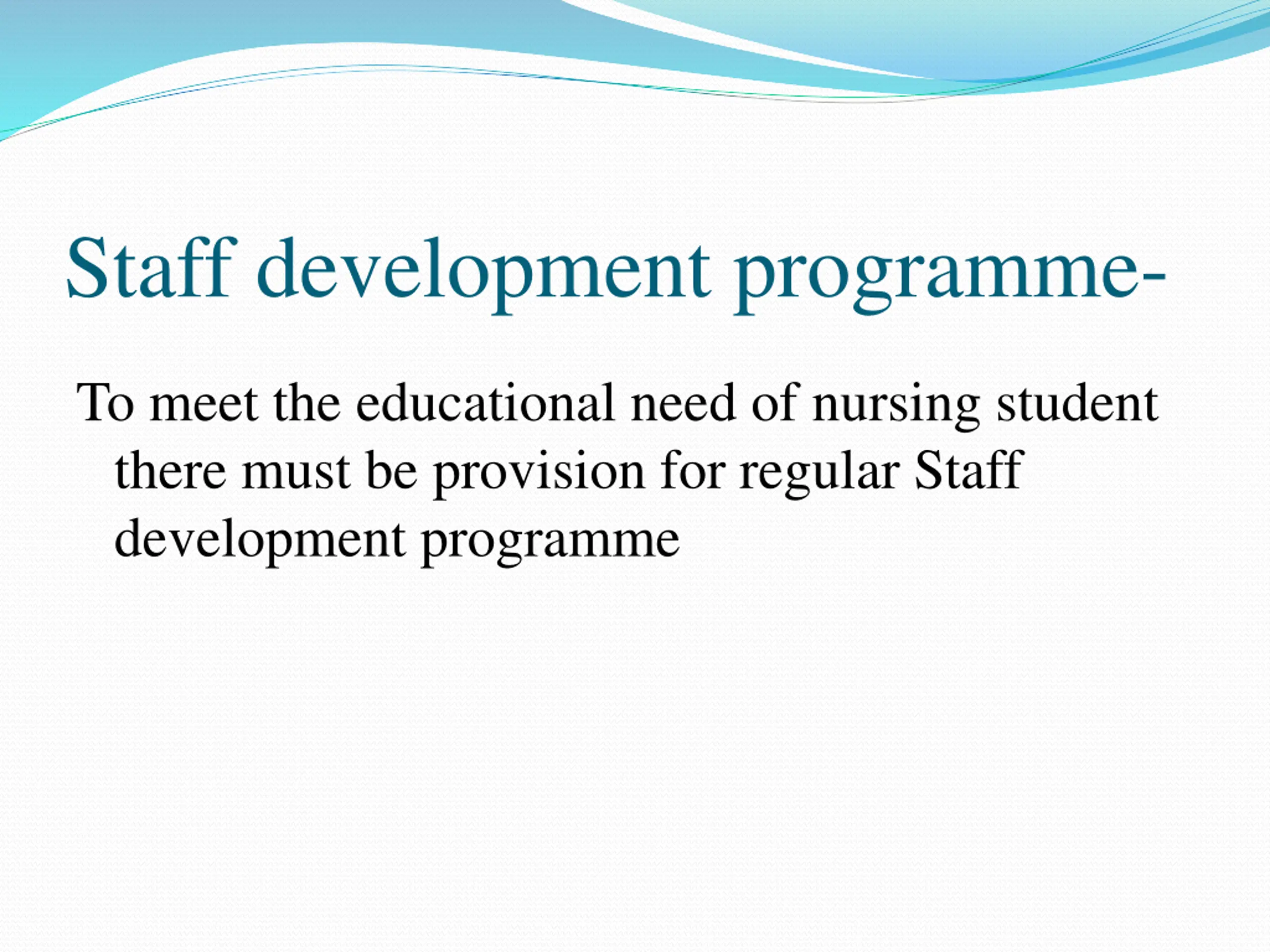 Staff development programme-

To meet the educational need of nursing student there must be provision for regular Staff development programme